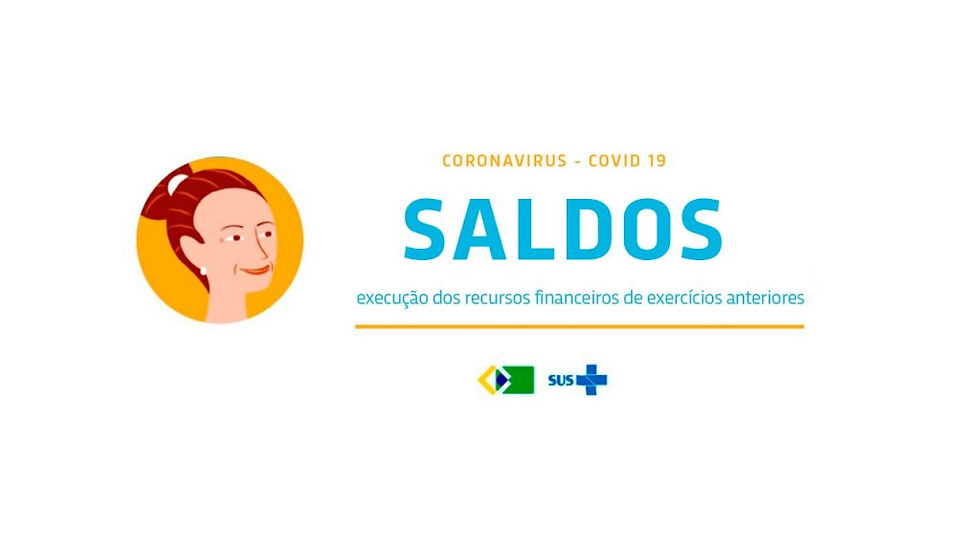 CORONAVIRUS - COVID 19

SALDOS

execução dos recursos financeiros de exercícios anteriores

SUS